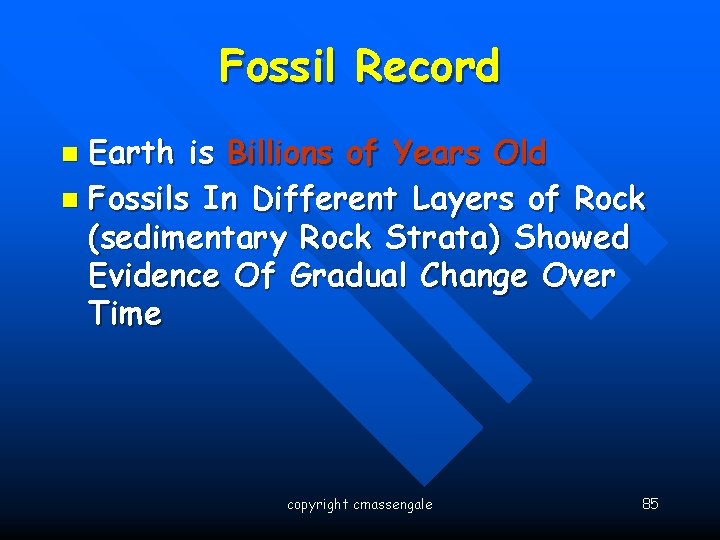 Fossil Record

Earth is Billions of Years Old

Fossils In Different Layers of Rock (sedimentary Rock Strata) Showed Evidence Of Gradual Change Over Time

copyright cmassengale

85